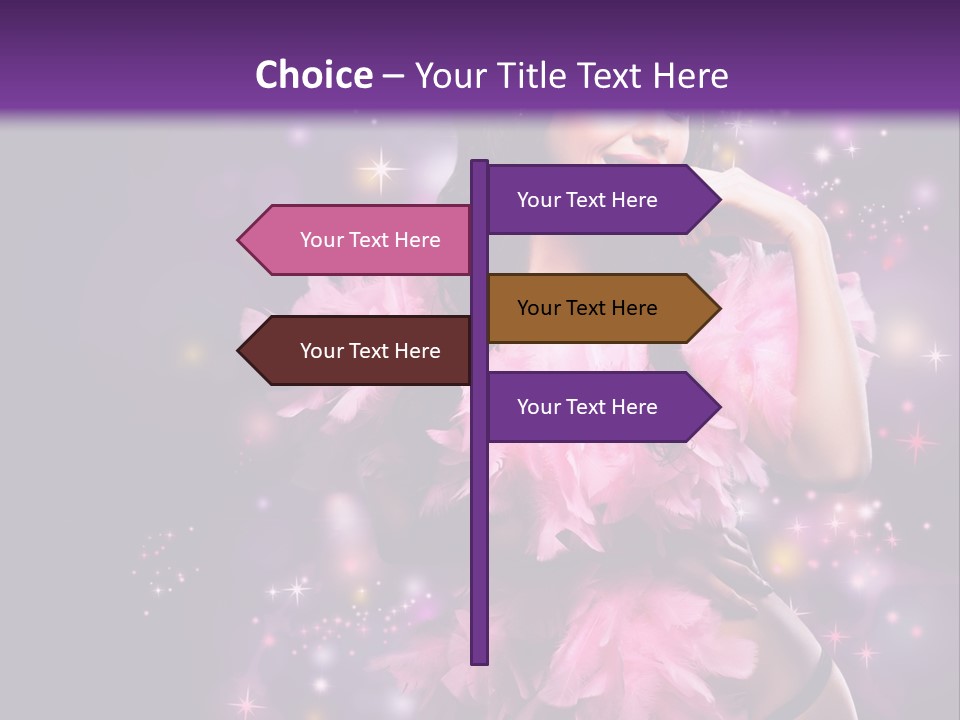 Choice – Your Title Text Here

Your Text Here

Your Text Here

Your Text Here

Your Text Here

Your Text Here